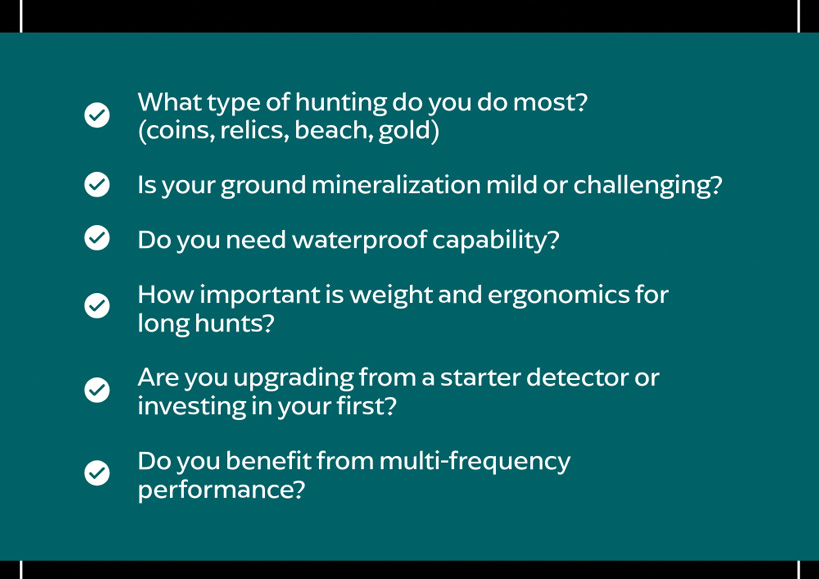 What type of hunting do you do most? (coins, relics, beach, gold)

Is your ground mineralization mild or challenging?

Do you need waterproof capability?

How important is weight and ergonomics for long hunts?

Are you upgrading from a starter detector or investing in your first?

Do you benefit from multi-frequency performance?